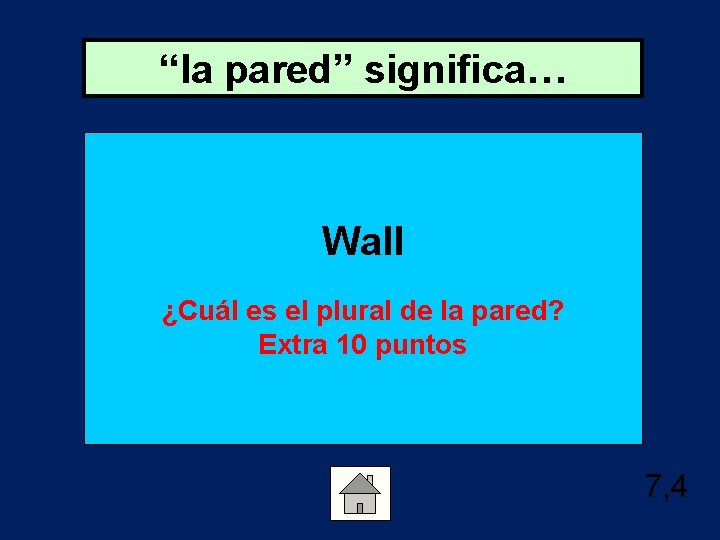 “la pared” significa…

Wall

¿Cuál es el plural de la pared?
Extra 10 puntos

7,4